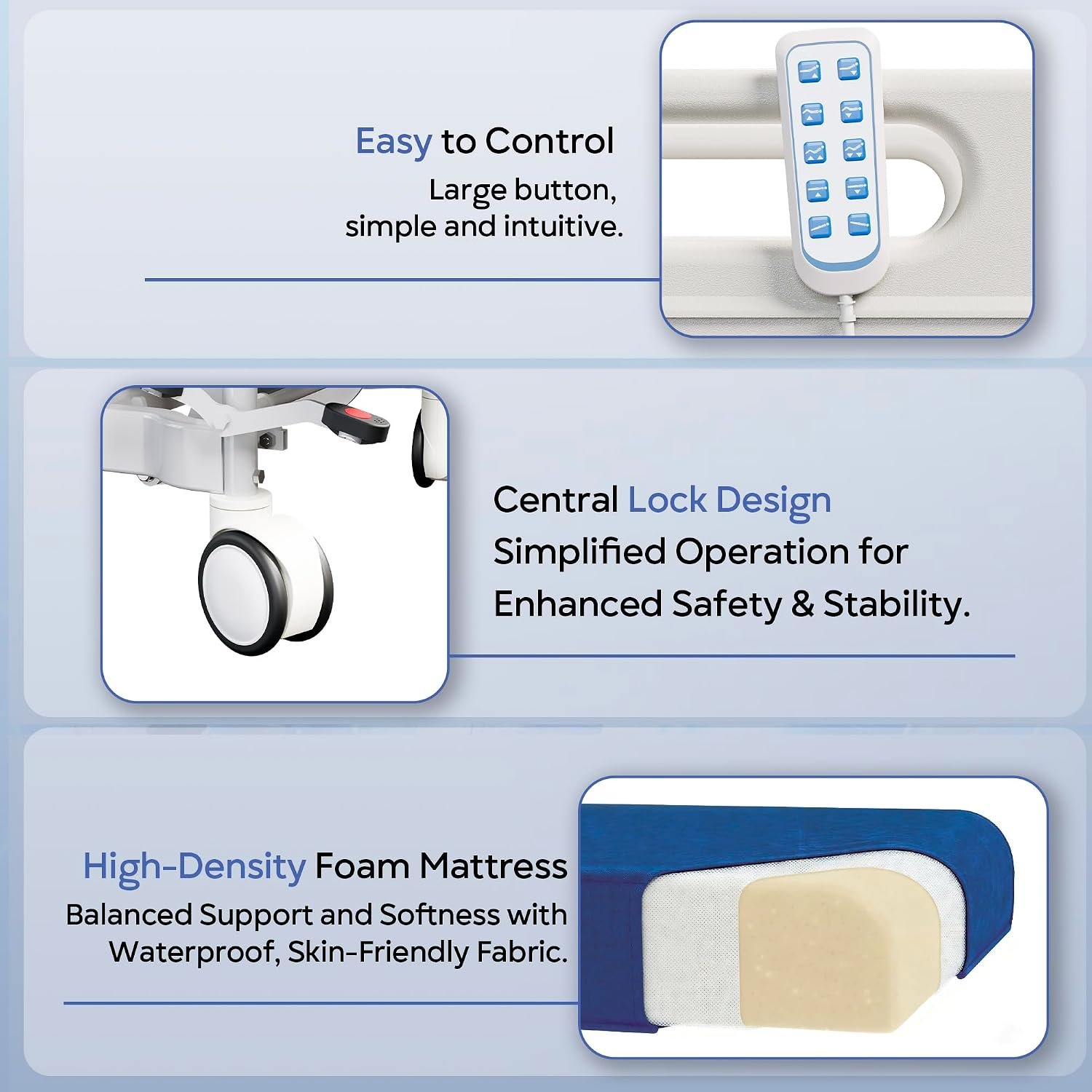 Easy to Control
Large button, simple and intuitive.

Central Lock Design
Simplified Operation for Enhanced Safety & Stability.

High-Density Foam Mattress
Balanced Support and Softness with Waterproof, Skin-Friendly Fabric.